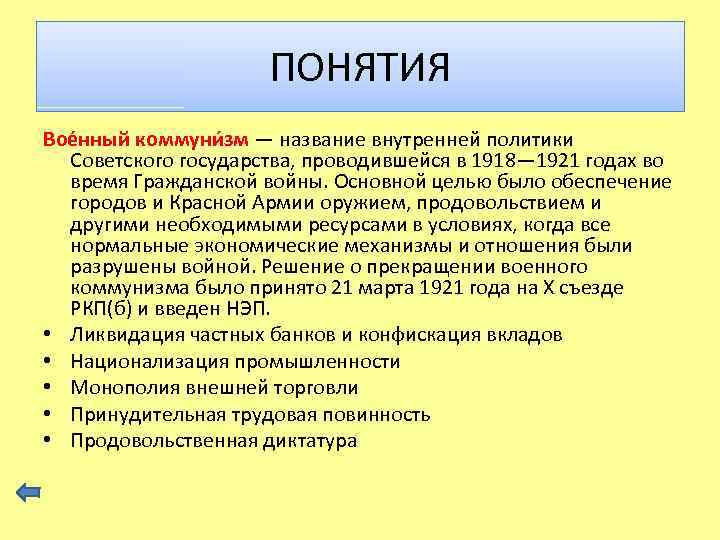 ПОНЯТИЯ

Вое́нный коммуни́зм — название внутренней политики Советского государства, проводившейся в 1918—1921 годах во время Гражданской войны. Основной целью было обеспечение городов и Красной Армии оружием, продовольствием и другими необходимыми ресурсами в условиях, когда все нормальные экономические механизмы и отношения были разрушены войной. Решение о прекращении военного коммунизма было принято 21 марта 1921 года на X съезде РКП(б) и введен НЭП.

• Ликвидация частных банков и конфискация вкладов
• Национализация промышленности
• Монополия внешней торговли
• Принудительная трудовая повинность
• Продовольственная диктатура